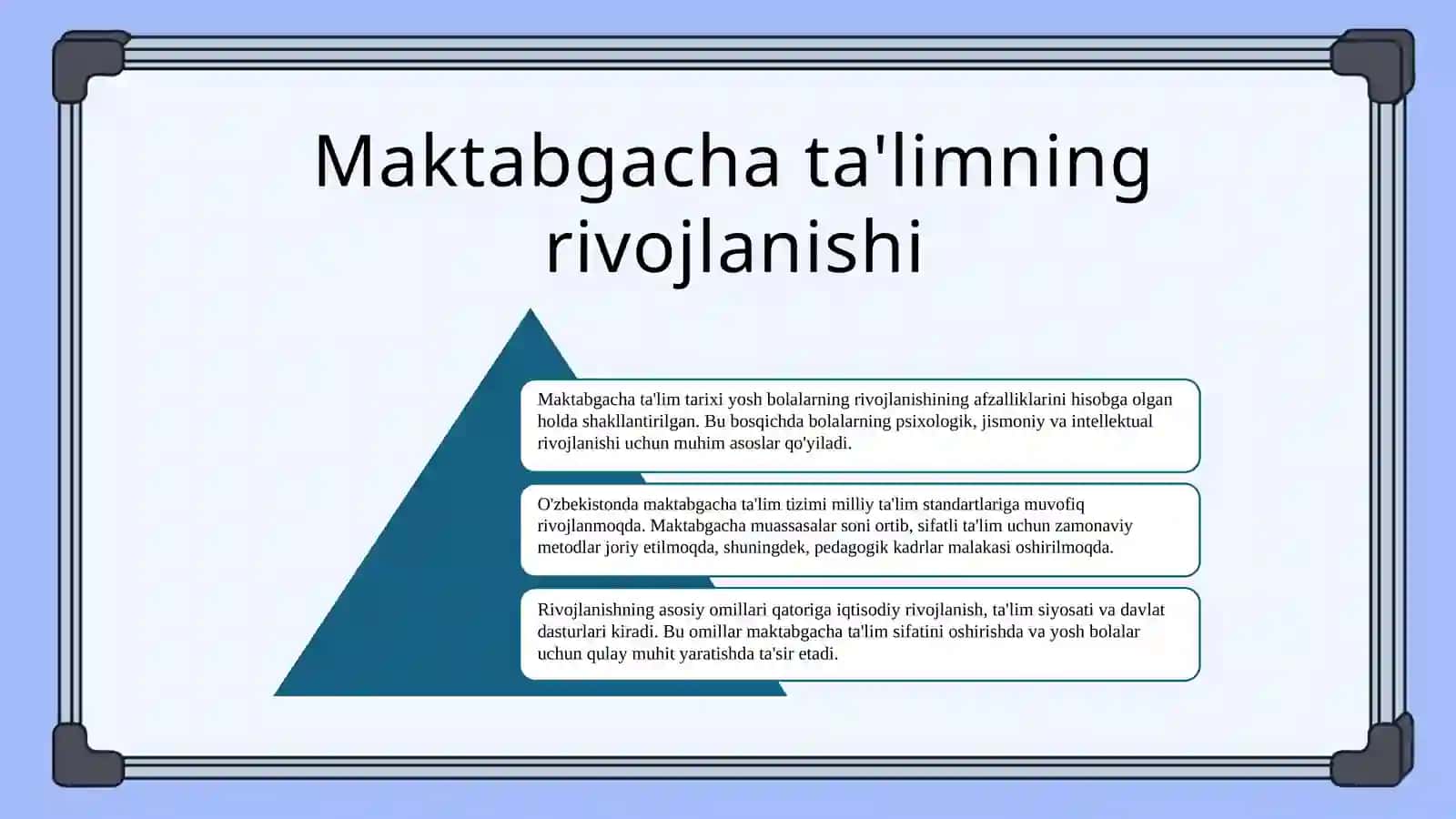 Maktabgacha ta'limning rivojlanishi

Maktabgacha ta'lim tarixi yosh bolalarning rivojlanishining afzalliklarini hisobga olgan holda shakllantirilgan. Bu bosqichda bolalarning psixologik, jismoniy va intellektual rivojlanishi uchun muhim asoslar qo'yiladi.

O'zbekistonda maktabgacha ta'lim tizimi milliy ta'lim standartlariga muvofiq rivojlanmoqda. Maktabgacha muassasalar soni ortib, sifatli ta'lim uchun zamonaviy metodlar joriy etilmoqda, shuningdek, pedagogik kadrlar malakasi oshirilmoqda.

Rivojlanishning asosiy omillari qatoriga iqtisodiy rivojlanish, ta'lim siyosati va davlat dasturlari kiradi. Bu omillar maktabgacha ta'lim sifatini oshirishda va yosh bolalar uchun qulay muhit yaratishda ta'sir etadi.